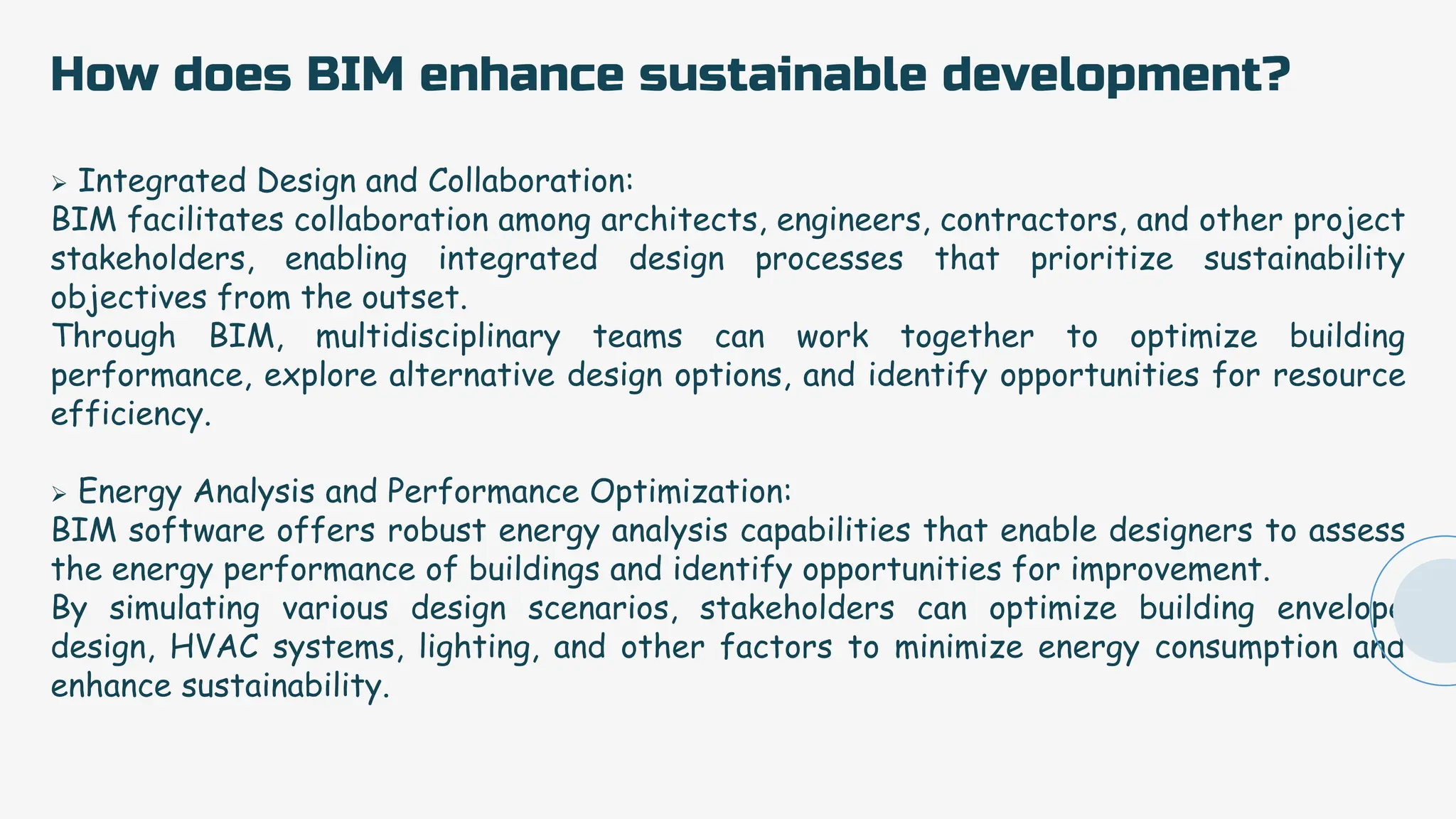 How does BIM enhance sustainable development?

➢ Integrated Design and Collaboration:
BIM facilitates collaboration among architects, engineers, contractors, and other project stakeholders, enabling integrated design processes that prioritize sustainability objectives from the outset.
Through BIM, multidisciplinary teams can work together to optimize building performance, explore alternative design options, and identify opportunities for resource efficiency.

➢ Energy Analysis and Performance Optimization:
BIM software offers robust energy analysis capabilities that enable designers to assess the energy performance of buildings and identify opportunities for improvement.
By simulating various design scenarios, stakeholders can optimize building envelope design, HVAC systems, lighting, and other factors to minimize energy consumption and enhance sustainability.